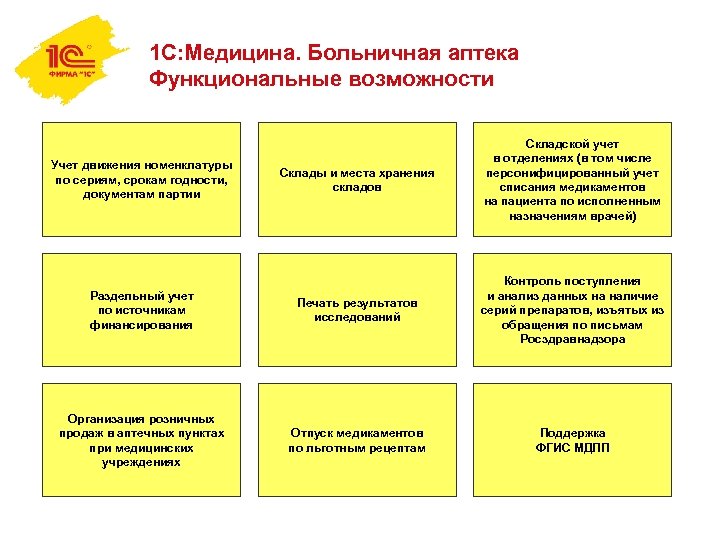 1С
ФИРМА "1С"

1С:Медицина. Больничная аптека
Функциональные возможности

Учет движения номенклатуры по сериям, срокам годности, документам партии

Склады и места хранения складов

Складской учет в отделениях (в том числе персонифицированный учет списания медикаментов на пациента по исполненным назначениям врачей)

Раздельный учет по источникам финансирования

Печать результатов исследований

Контроль поступления и анализ данных на наличие серий препаратов, изъятых из обращения по письмам Росздравнадзора

Организация розничных продаж в аптечных пунктах при медицинских учреждениях

Отпуск медикаментов по льготным рецептам

Поддержка ФГИС МДЛП